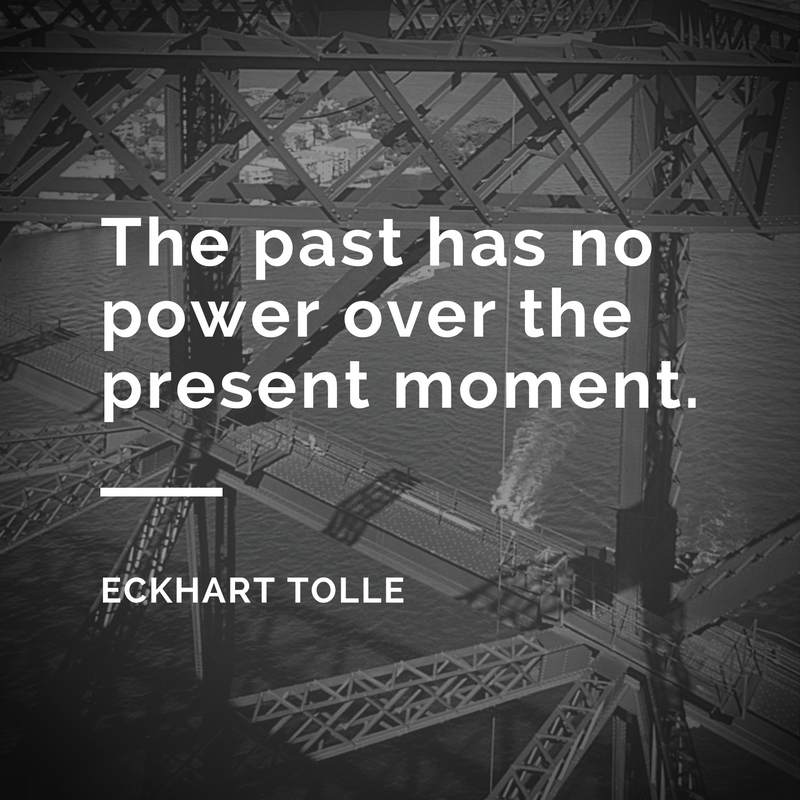 The past has no power over the present moment.

ECKHART TOLLE